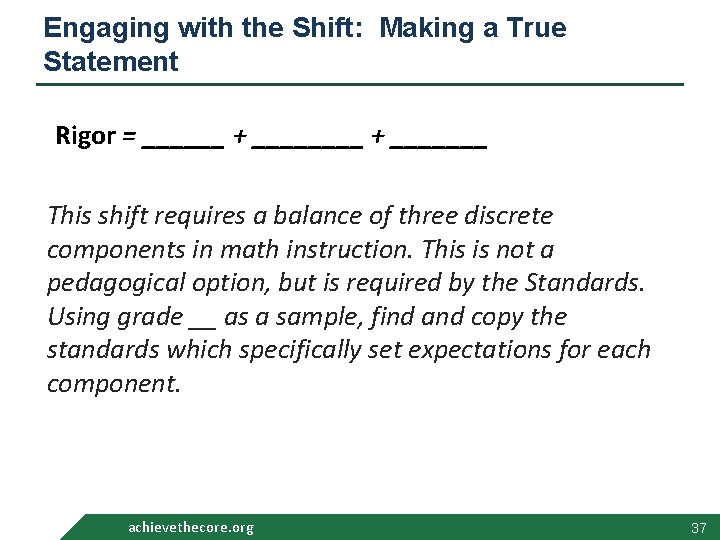 Engaging with the Shift: Making a True Statement

Rigor = ______ + ________ + _______

This shift requires a balance of three discrete components in math instruction. This is not a pedagogical option, but is required by the Standards. Using grade __ as a sample, find and copy the standards which specifically set expectations for each component.

achievethecore.org

37